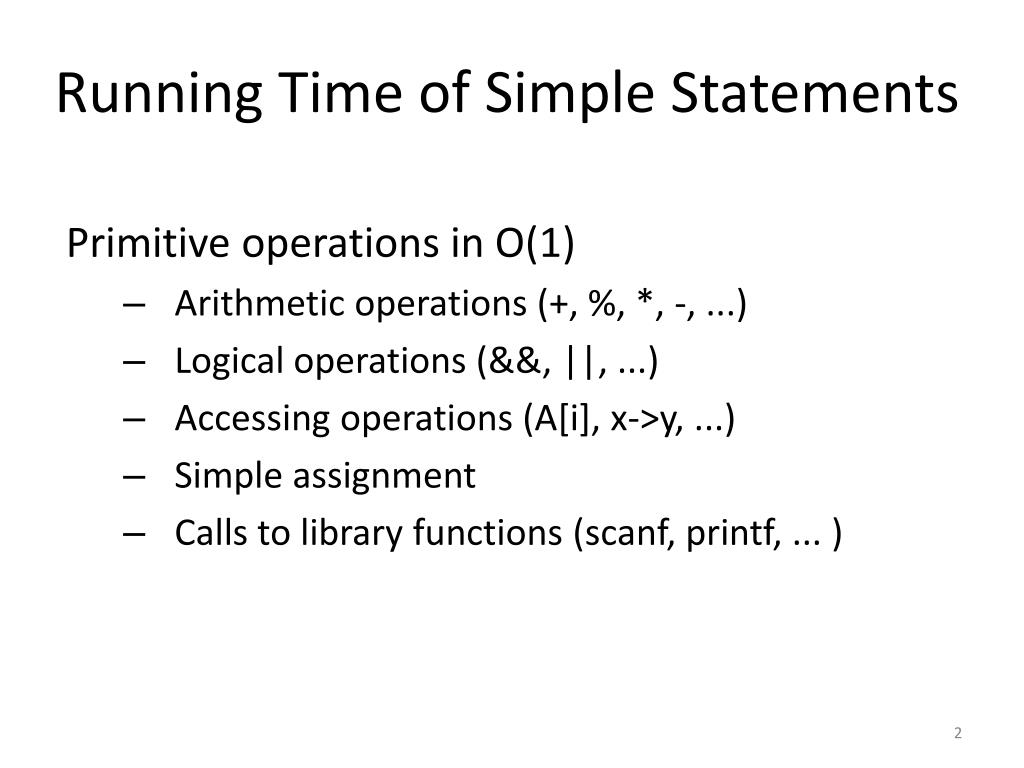 Running Time of Simple Statements

Primitive operations in O(1)

– Arithmetic operations (+, %, *, -, ...)
– Logical operations (&&, ||, ...)
– Accessing operations (A[i], x->y, ...)
– Simple assignment
– Calls to library functions (scanf, printf, ... )

2